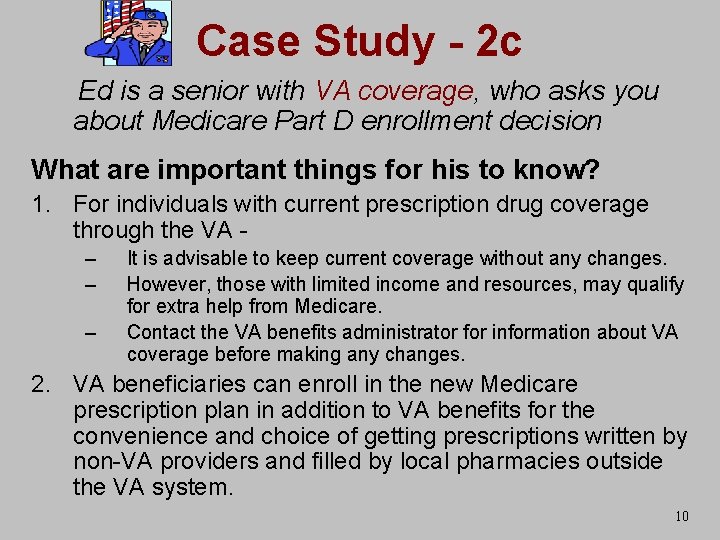 Case Study - 2c

Ed is a senior with VA coverage, who asks you about Medicare Part D enrollment decision

What are important things for his to know?

1. For individuals with current prescription drug coverage through the VA -
   – It is advisable to keep current coverage without any changes.
   – However, those with limited income and resources, may qualify for extra help from Medicare.
   – Contact the VA benefits administrator for information about VA coverage before making any changes.
2. VA beneficiaries can enroll in the new Medicare prescription plan in addition to VA benefits for the convenience and choice of getting prescriptions written by non-VA providers and filled by local pharmacies outside the VA system.

10